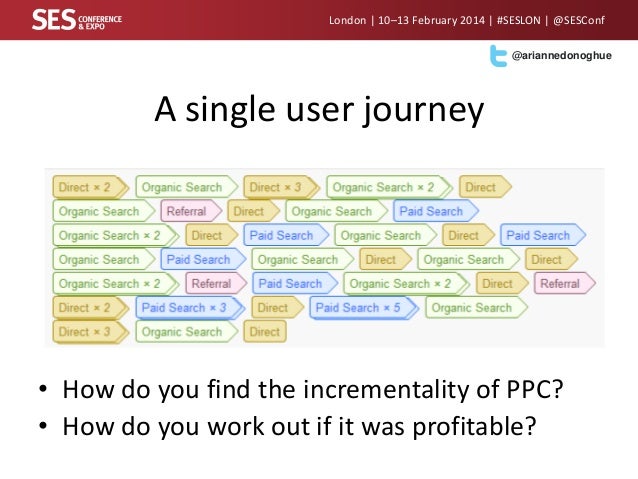 SES CONFERENCE & EXPO

London | 10–13 February 2014 | #SESLON | @SESConf

@ariannedonoghue

A single user journey

Direct × 2 Organic Search Direct × 3 Organic Search × 2 Direct
Organic Search Referral Direct Organic Search Paid Search
Organic Search × 2 Direct Paid Search Organic Search Direct Paid Search
Organic Search Paid Search Organic Search Direct Organic Search Direct
Organic Search × 2 Referral Paid Search Organic Search × 2 Direct Referral
Direct × 2 Paid Search × 3 Direct Paid Search × 5 Organic Search
Direct × 3 Organic Search Direct

• How do you find the incrementality of PPC?
• How do you work out if it was profitable?